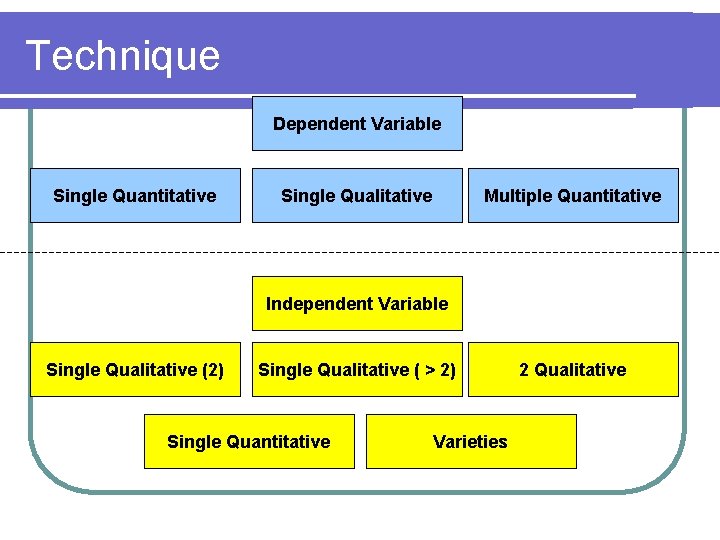 Technique

Dependent Variable

Single Quantitative

Single Qualitative

Multiple Quantitative

Independent Variable

Single Qualitative (2)

Single Qualitative ( > 2)

2 Qualitative

Single Quantitative

Varieties